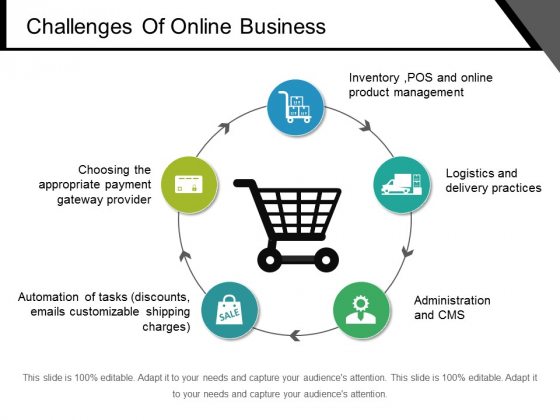 Challenges Of Online Business

Inventory ,POS and online product management

Logistics and delivery practices

Administration and CMS

SALE

Automation of tasks (discounts, emails customizable shipping charges)

Choosing the appropriate payment gateway provider

This slide is 100% editable. Adapt it to your needs and capture your audience's attention. This slide is 100% editable. Adapt it to your needs and capture your audience's attention.